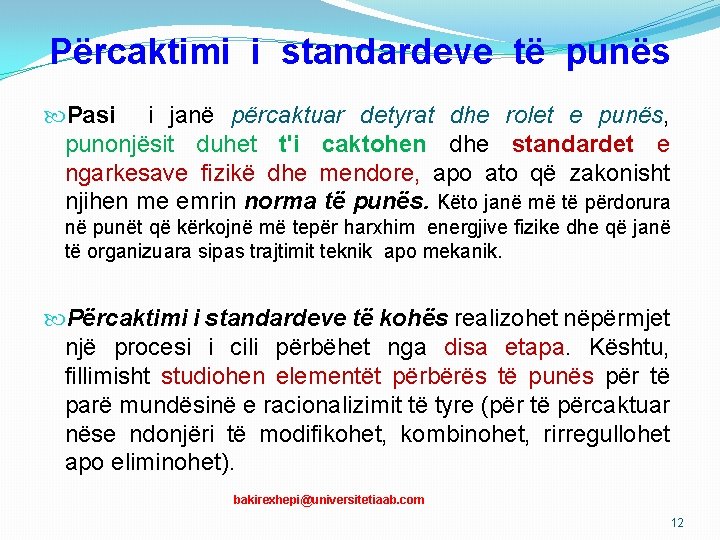 Përcaktimi i standardeve të punës

Pasi i janë përcaktuar detyrat dhe rolet e punës, punonjësit duhet t'i caktohen dhe standardet e ngarkesave fizikë dhe mendore, apo ato që zakonisht njihen me emrin norma të punës. Këto janë më të përdorura në punët që kërkojnë më tepër harxhim energjive fizike dhe që janë të organizuara sipas trajtimit teknik apo mekanik.

Përcaktimi i standardeve të kohës realizohet nëpërmjet një procesi i cili përbëhet nga disa etapa. Kështu, fillimisht studiohen elementët përbërës të punës për të parë mundësinë e racionalizimit të tyre (për të përcaktuar nëse ndonjëri të modifikohet, kombinohet, rirregullohet apo eliminohet).

bakirexhepi@universitetiaab.com

12